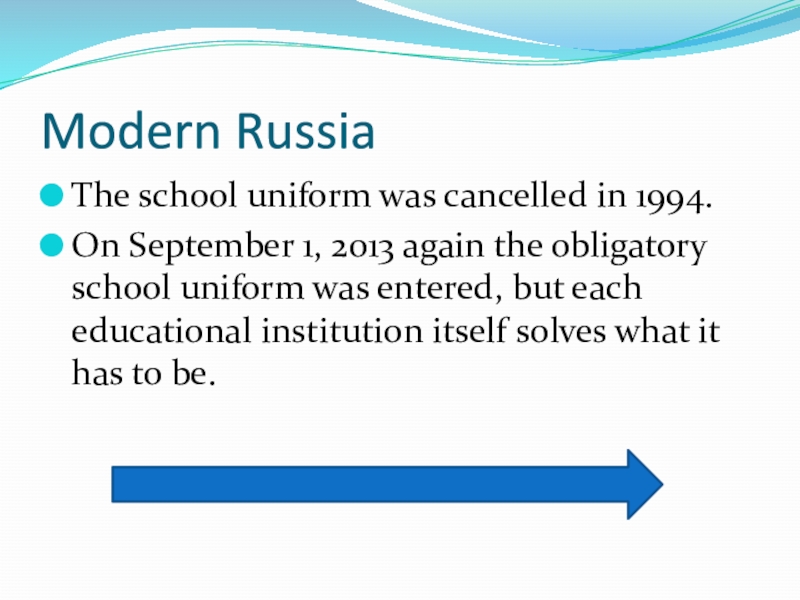 Modern Russia

The school uniform was cancelled in 1994.

On September 1, 2013 again the obligatory school uniform was entered, but each educational institution itself solves what it has to be.